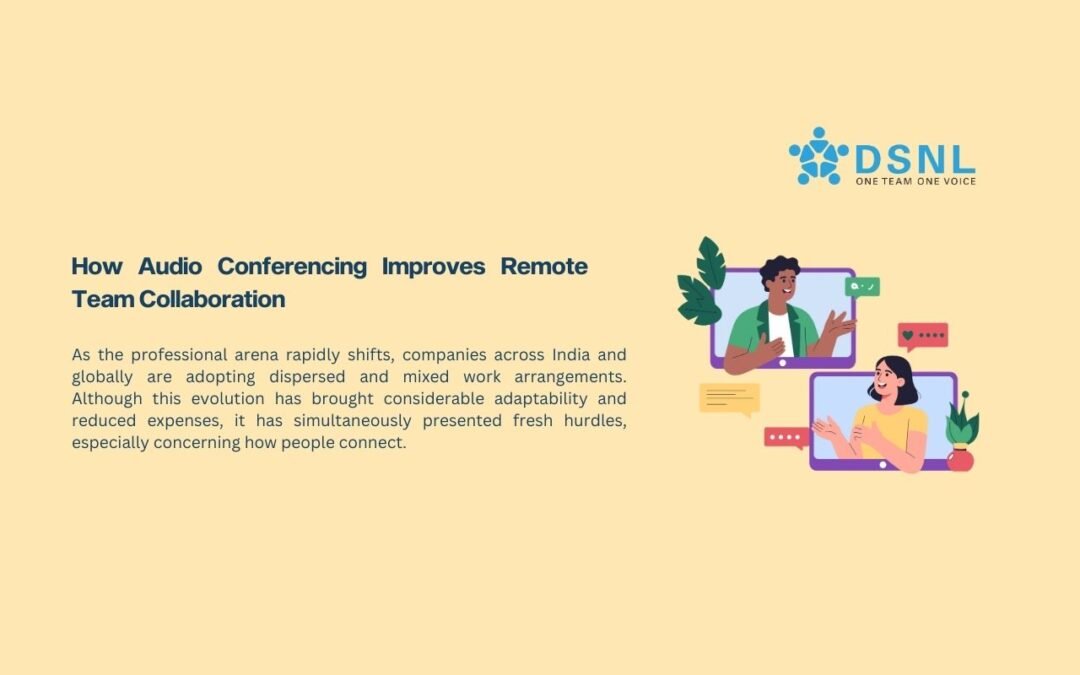 DSNL
ONE TEAM ONE VOICE

How Audio Conferencing Improves Remote Team Collaboration

As the professional arena rapidly shifts, companies across India and globally are adopting dispersed and mixed work arrangements. Although this evolution has brought considerable adaptability and reduced expenses, it has simultaneously presented fresh hurdles, especially concerning how people connect.